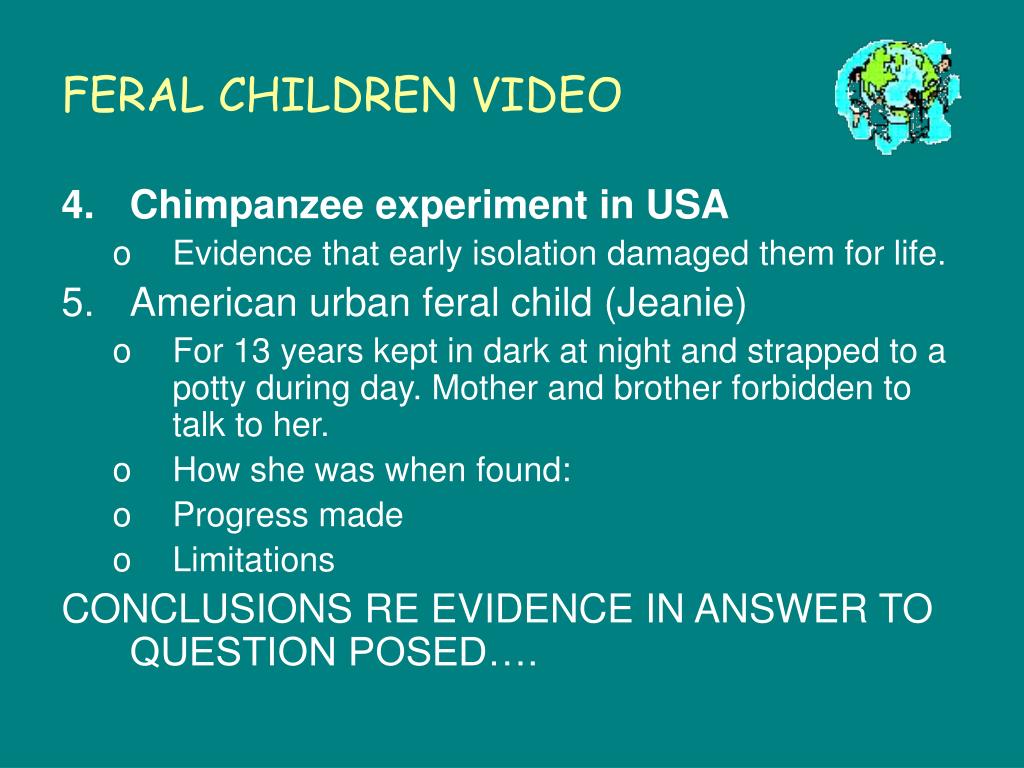 FERAL CHILDREN VIDEO

4. Chimpanzee experiment in USA

o Evidence that early isolation damaged them for life.

5. American urban feral child (Jeanie)

o For 13 years kept in dark at night and strapped to a potty during day. Mother and brother forbidden to talk to her.

o How she was when found:

o Progress made

o Limitations

CONCLUSIONS RE EVIDENCE IN ANSWER TO QUESTION POSED….